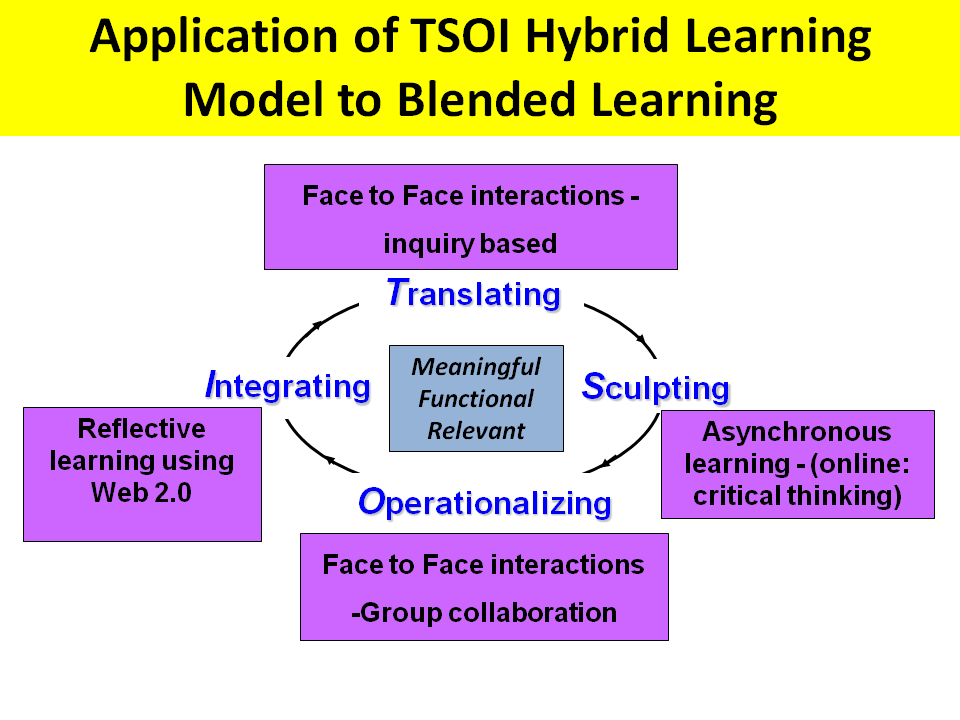 Application of TSOI Hybrid Learning Model to Blended Learning

Face to Face interactions - inquiry based

Translating

Integrating

Meaningful
Functional
Relevant

Sculpting

Reflective learning using Web 2.0

Asynchronous learning - (online: critical thinking)

Operationalizing

Face to Face interactions -Group collaboration